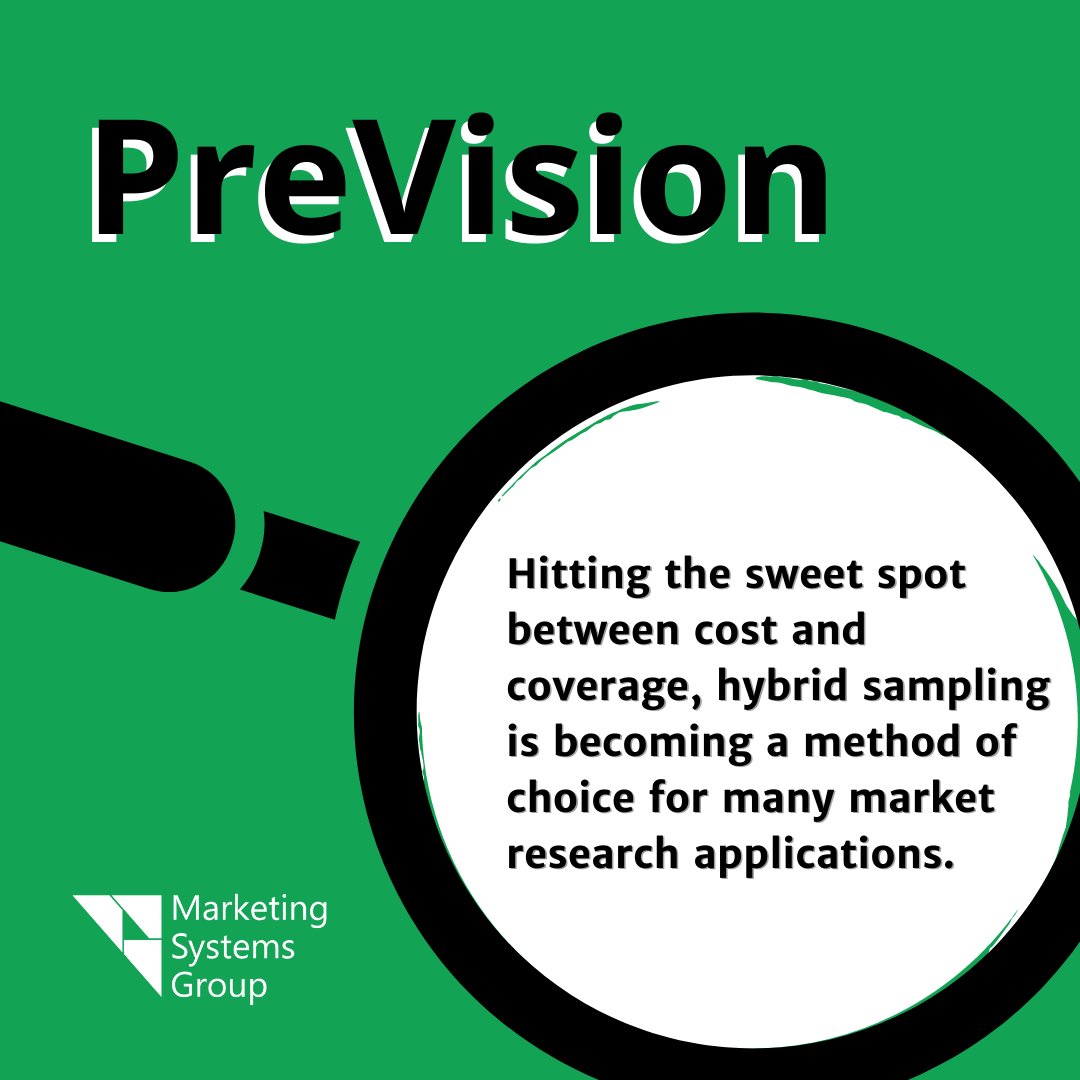 PreVision

Hitting the sweet spot between cost and coverage, hybrid sampling is becoming a method of choice for many market research applications.

Marketing
Systems
Group